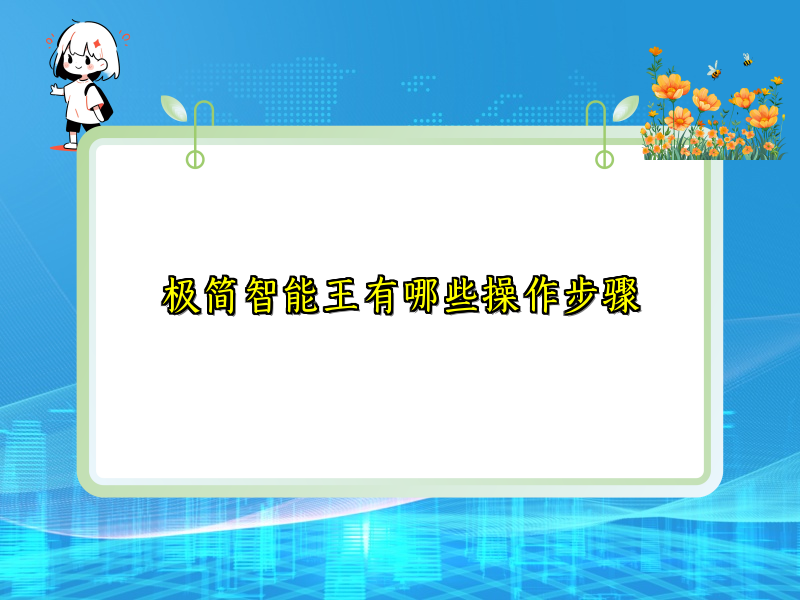 极简智能王有哪些操作步骤